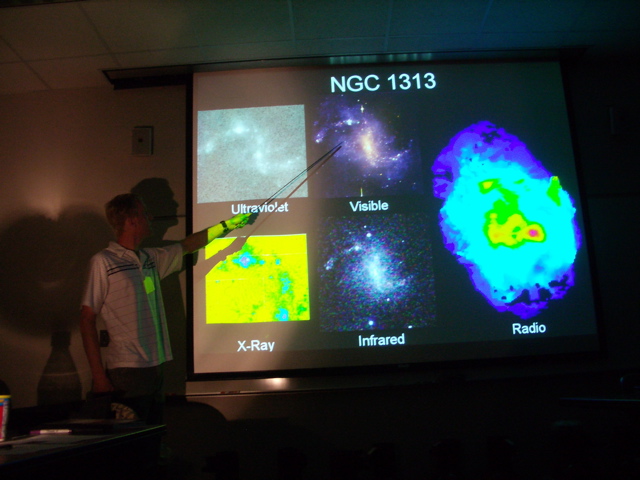 NGC 1313

Ultraviolet

Visible

X-Ray

Infrared

Radio